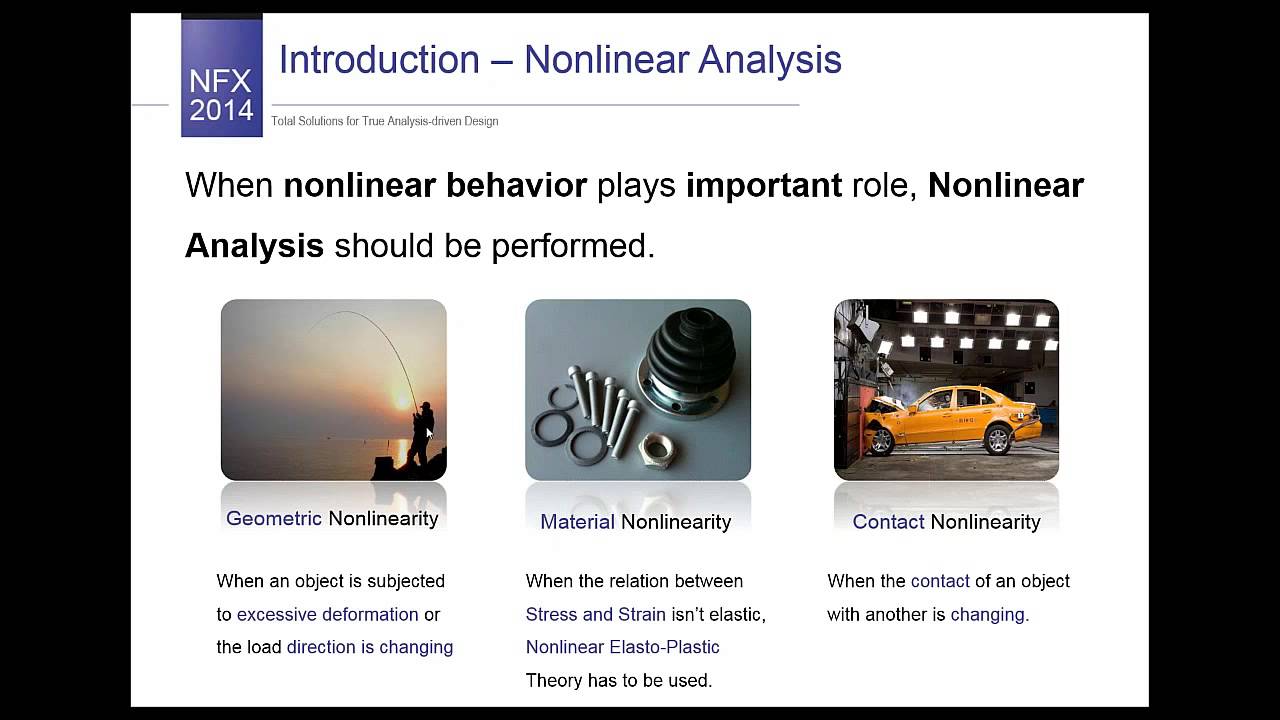 NFX 2014

Introduction – Nonlinear Analysis

Total Solutions for True Analysis-driven Design

When nonlinear behavior plays important role, Nonlinear Analysis should be performed.

Geometric Nonlinearity

When an object is subjected to excessive deformation or the load direction is changing

Material Nonlinearity

When the relation between Stress and Strain isn't elastic, Nonlinear Elasto-Plastic Theory has to be used.

Contact Nonlinearity

When the contact of an object with another is changing.